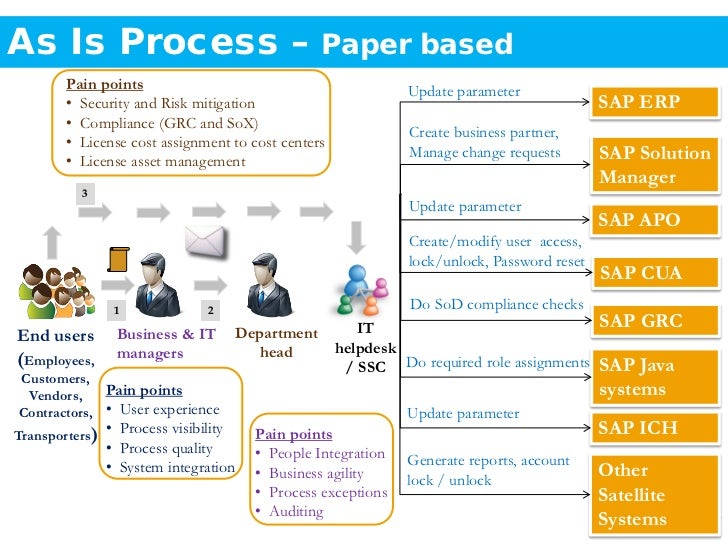 As Is Process – Paper based

Pain points
• Security and Risk mitigation
• Compliance (GRC and SoX)
• License cost assignment to cost centers
• License asset management

3

1

2

End users
(Employees, Customers, Vendors, Contractors, Transporters)

Business & IT managers

Department head

IT helpdesk / SSC

Pain points
• User experience
• Process visibility
• Process quality
• System integration

Pain points
• People Integration
• Business agility
• Process exceptions
• Auditing

Update parameter
SAP ERP

Create business partner, Manage change requests
SAP Solution Manager

Update parameter
SAP APO

Create/modify user access, lock/unlock, Password reset
SAP CUA

Do SoD compliance checks
SAP GRC

Do required role assignments
SAP Java systems

Update parameter
SAP ICH

Generate reports, account lock / unlock
Other Satellite Systems